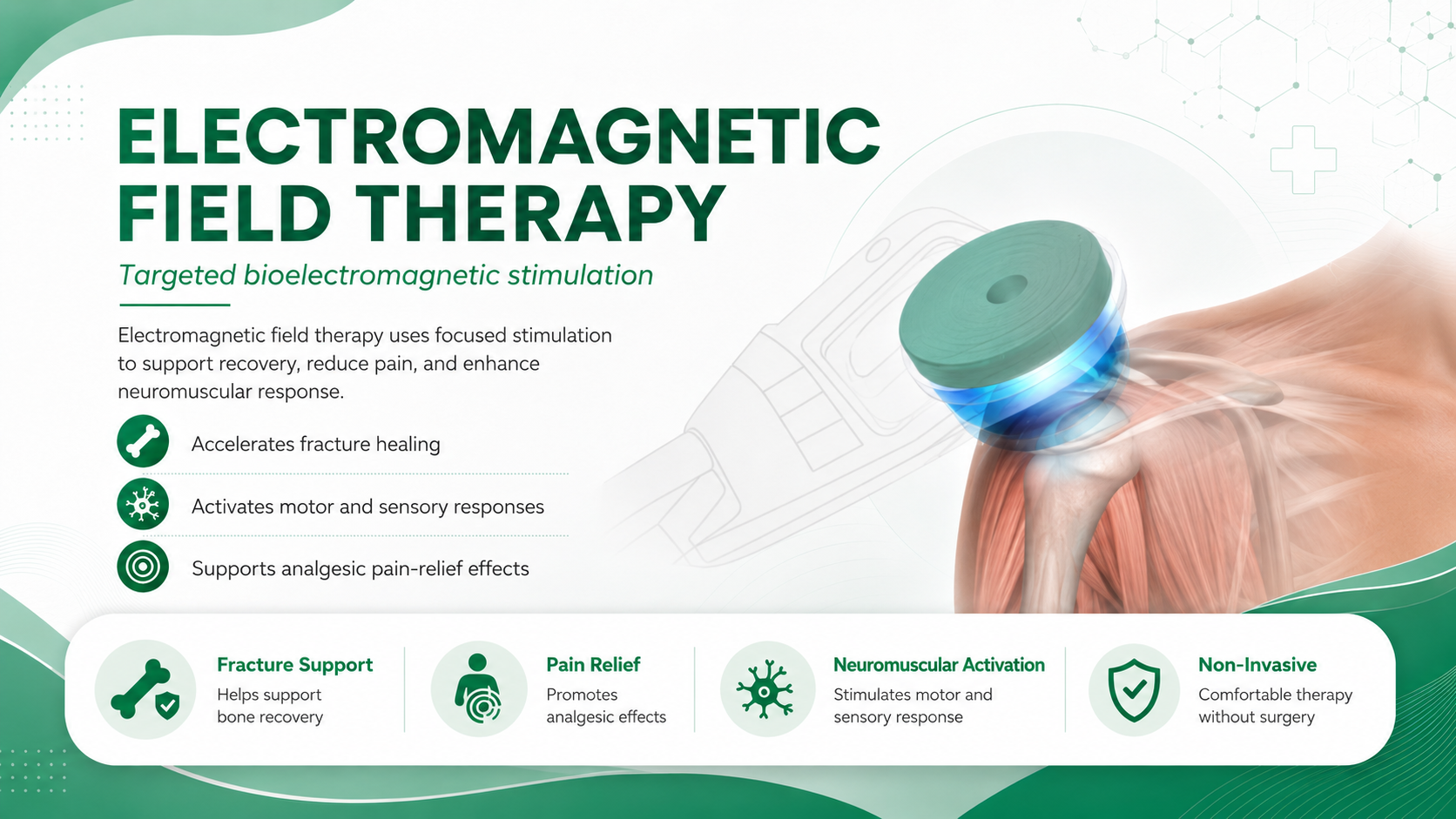 ELECTROMAGNETIC FIELD THERAPY

Targeted bioelectromagnetic stimulation

Electromagnetic field therapy uses focused stimulation to support recovery, reduce pain, and enhance neuromuscular response.

Accelerates fracture healing

Activates motor and sensory responses

Supports analgesic pain-relief effects

Fracture Support
Helps support bone recovery

Pain Relief
Promotes analgesic effects

Neuromuscular Activation
Stimulates motor and sensory response

Non-Invasive
Comfortable therapy without surgery